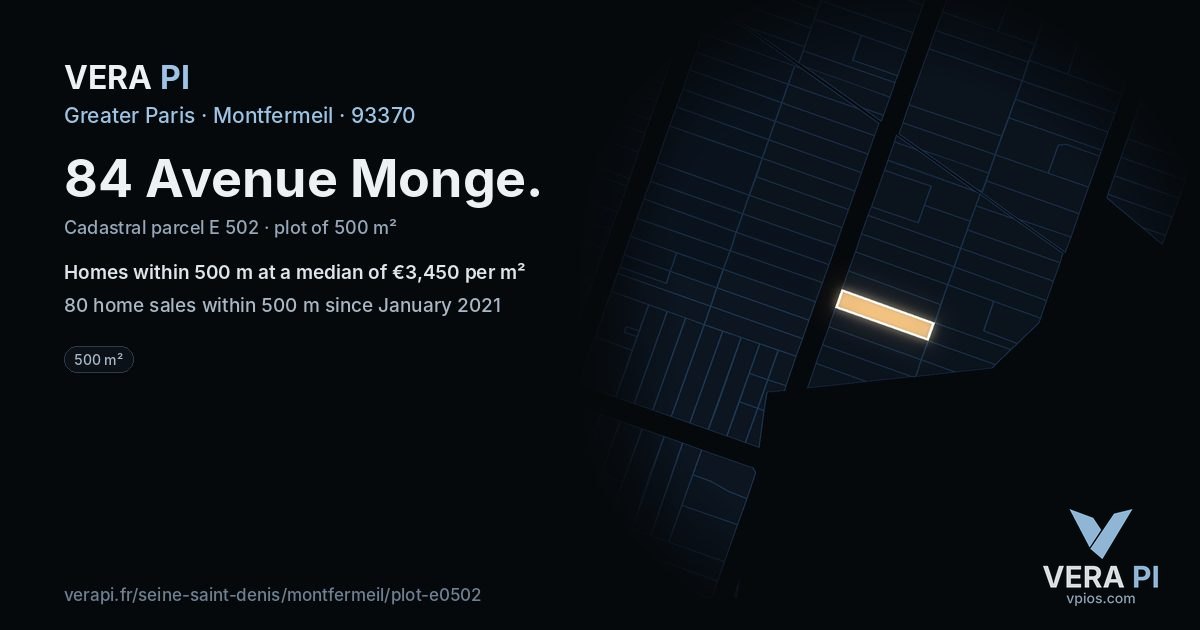 VERA PI

Greater Paris · Montfermeil · 93370

84 Avenue Monge.

Cadastral parcel E 502 · plot of 500 m²

Homes within 500 m at a median of €3,450 per m²

80 home sales within 500 m since January 2021

500 m²

verapi.fr/seine-saint-denis/montfermeil/plot-e0502

VERA PI
vpios.com